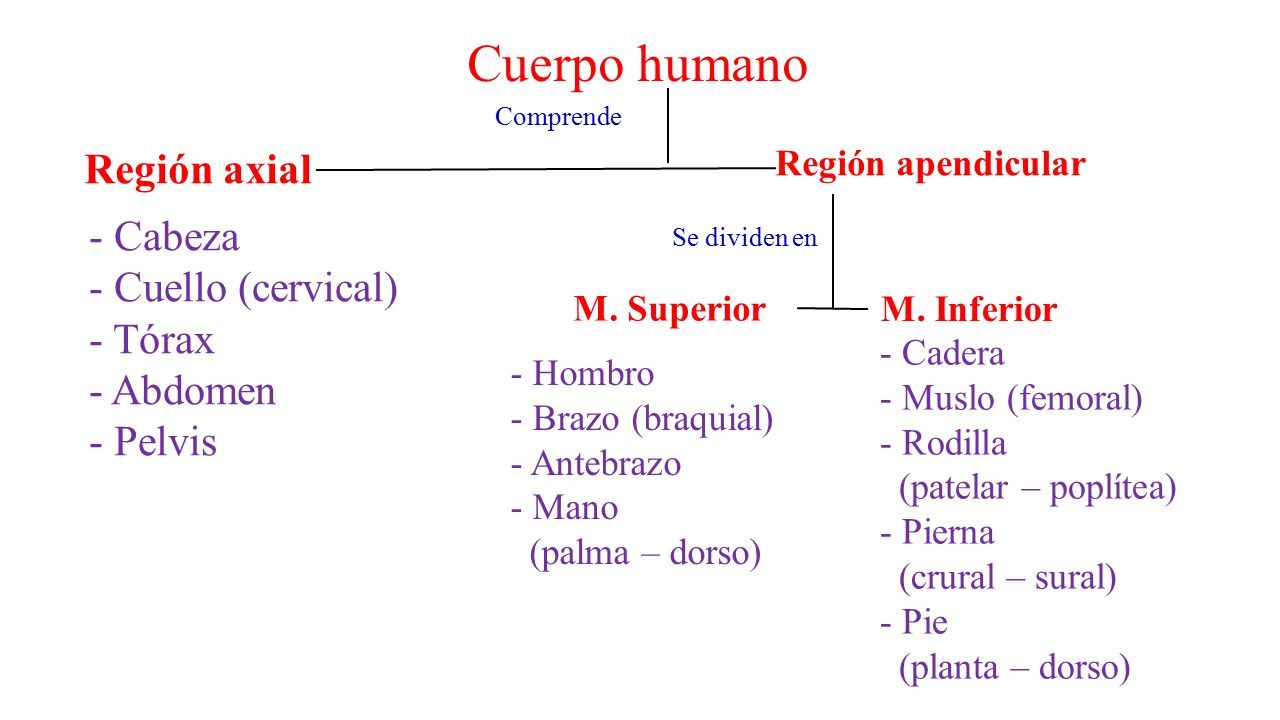 Cuerpo humano

Comprende

Región axial

- Cabeza
- Cuello (cervical)
- Tórax
- Abdomen
- Pelvis

Región apendicular

Se dividen en

M. Superior

- Hombro
- Brazo (braquial)
- Antebrazo
- Mano
(palma – dorso)

M. Inferior

- Cadera
- Muslo (femoral)
- Rodilla
(patelar – poplítea)
- Pierna
(crural – sural)
- Pie
(planta – dorso)